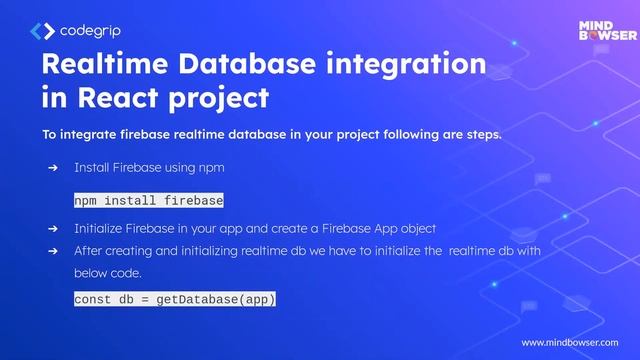 codegrip

MIND BOWSER

Realtime Database integration in React project

To integrate firebase realtime database in your project following are steps.

➔ Install Firebase using npm

npm install firebase

➔ Initialize Firebase in your app and create a Firebase App object
➔ After creating and initializing realtime db we have to initialize the realtime db with below code.

const db = getDatabase(app)

www.mindbowser.com